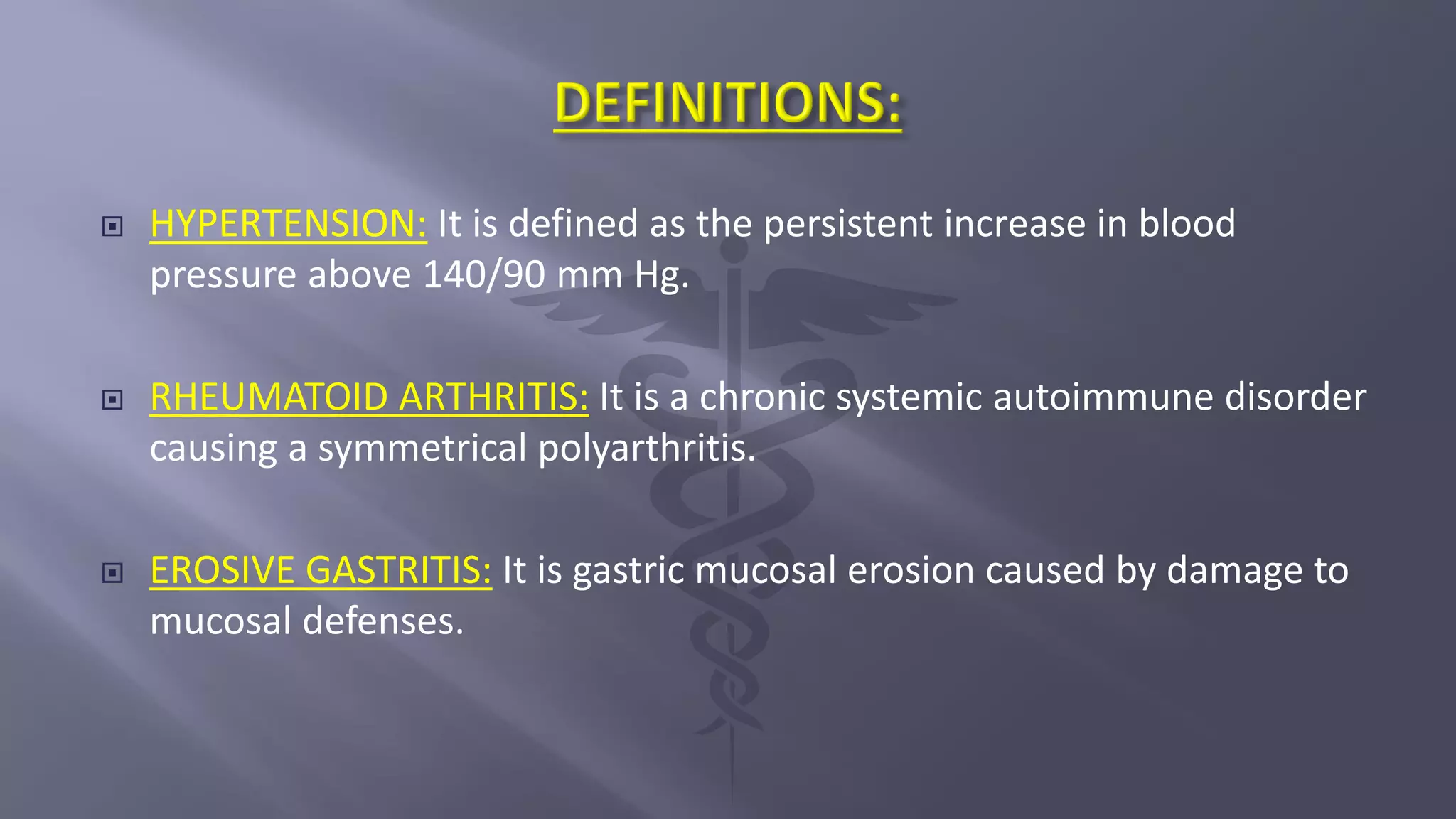 DEFINITIONS:

HYPERTENSION: It is defined as the persistent increase in blood pressure above 140/90 mm Hg.

RHEUMATOID ARTHRITIS: It is a chronic systemic autoimmune disorder causing a symmetrical polyarthritis.

EROSIVE GASTRITIS: It is gastric mucosal erosion caused by damage to mucosal defenses.